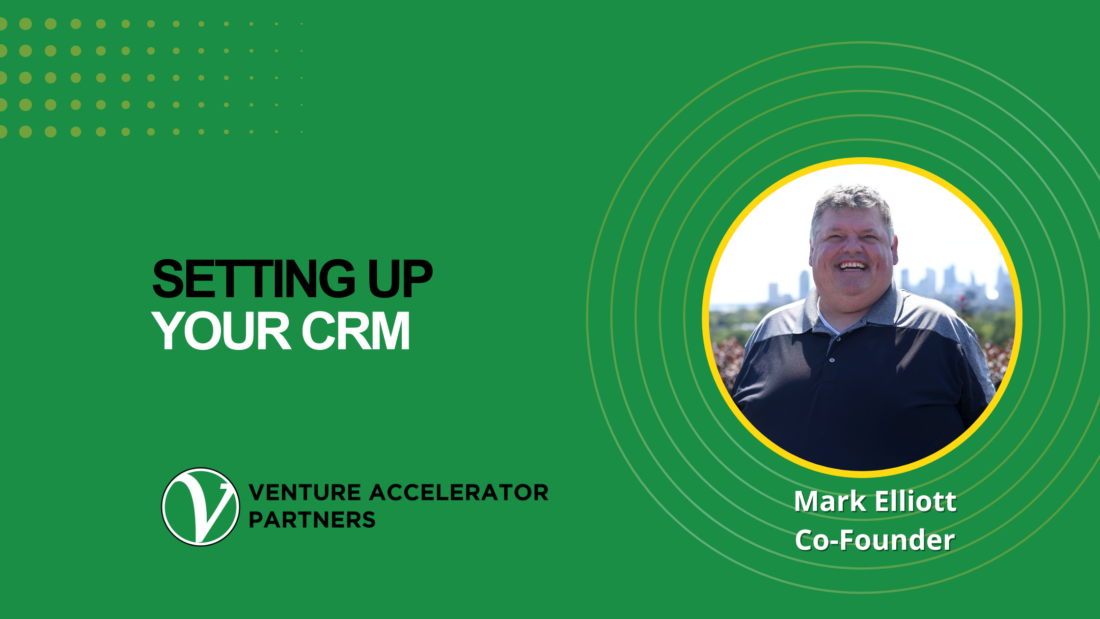 SETTING UP
YOUR CRM

V
VENTURE ACCELERATOR
PARTNERS

Mark Elliott
Co-Founder